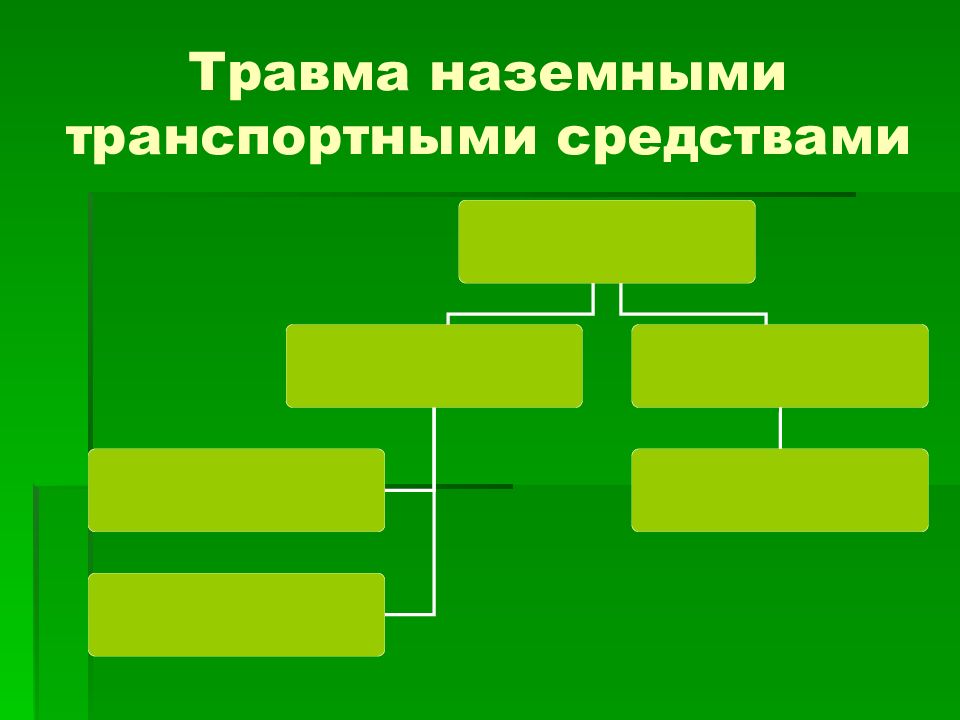 Травма наземными транспортными средствами